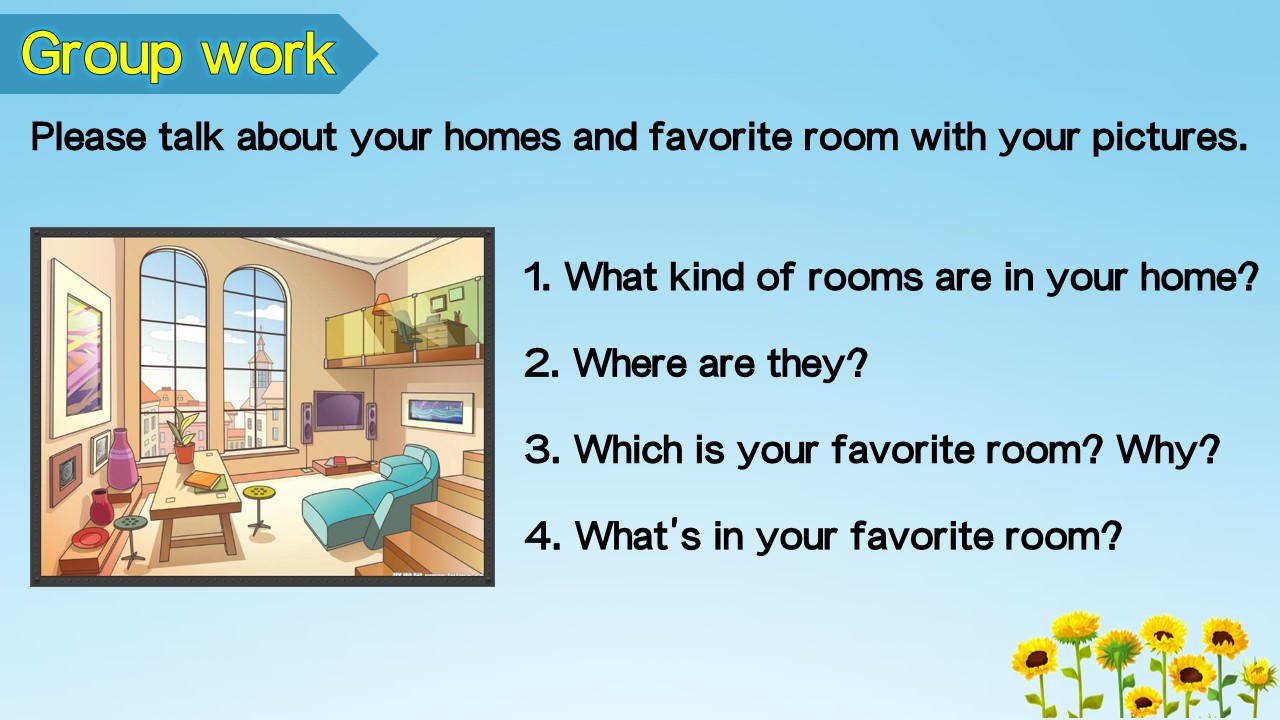 Group work

Please talk about your homes and favorite room with your pictures.

1. What kind of rooms are in your home?

2. Where are they?

3. Which is your favorite room? Why?

4. What's in your favorite room?